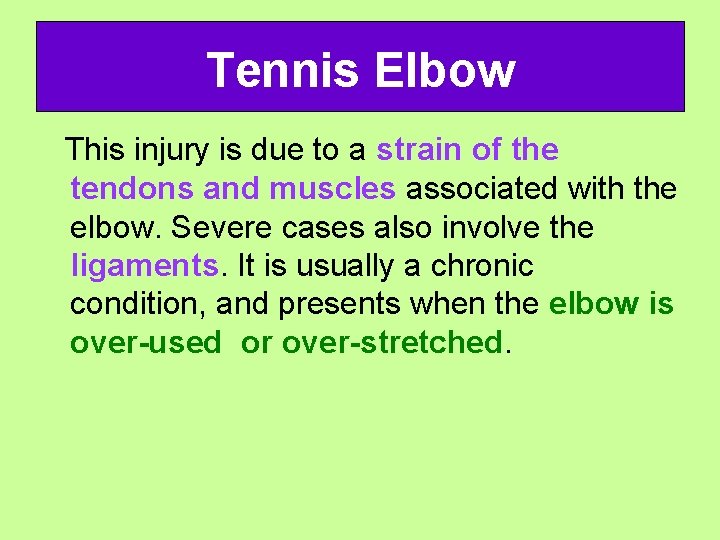 Tennis Elbow

This injury is due to a strain of the tendons and muscles associated with the elbow. Severe cases also involve the ligaments. It is usually a chronic condition, and presents when the elbow is over-used  or over-stretched.